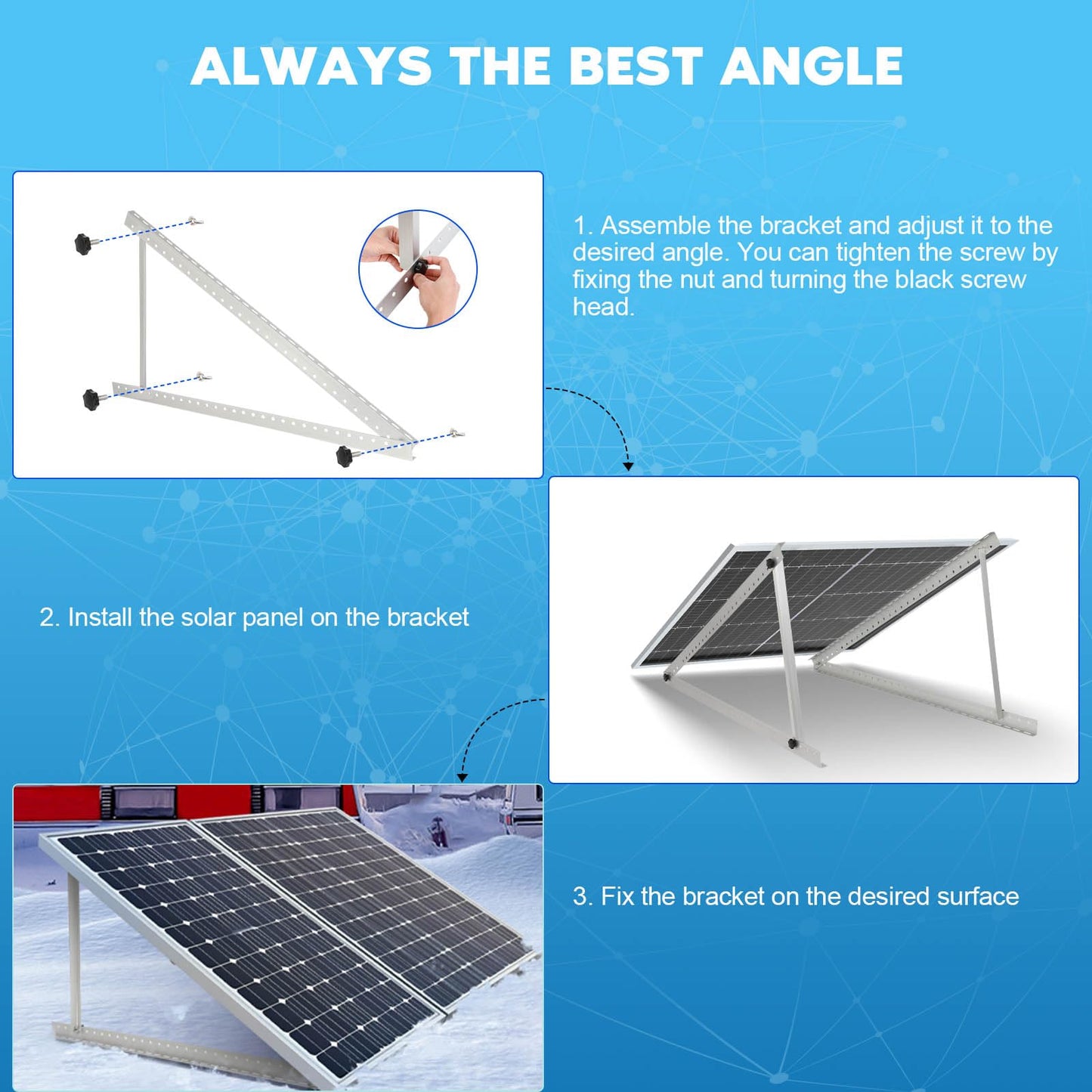 ALWAYS THE BEST ANGLE

1. Assemble the bracket and adjust it to the desired angle. You can tighten the screw by fixing the nut and turning the black screw head.

2. Install the solar panel on the bracket

3. Fix the bracket on the desired surface